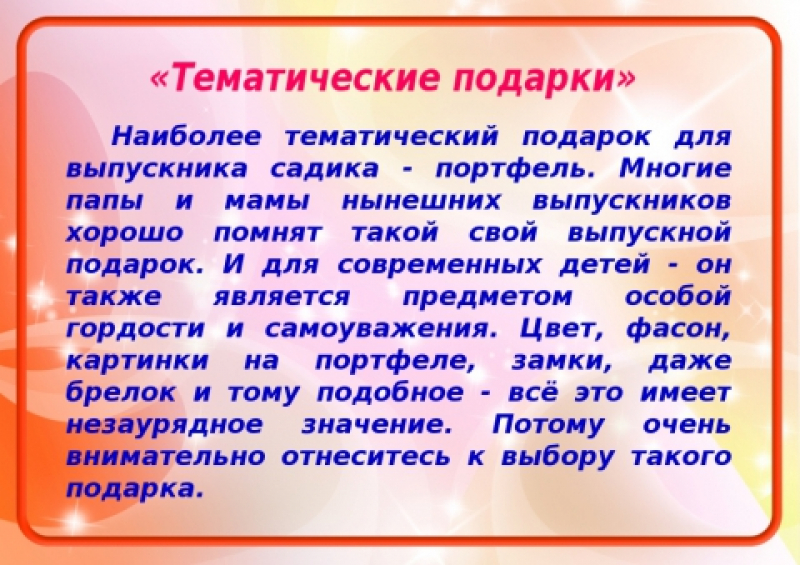 «Тематические подарки»

Наиболее тематический подарок для выпускника садика - портфель. Многие папы и мамы нынешних выпускников хорошо помнят такой свой выпускной подарок. И для современных детей - он также является предметом особой гордости и самоуважения. Цвет, фасон, картинки на портфеле, замки, даже брелок и тому подобное - всё это имеет незаурядное значение. Потому очень внимательно отнеситесь к выбору такого подарка.